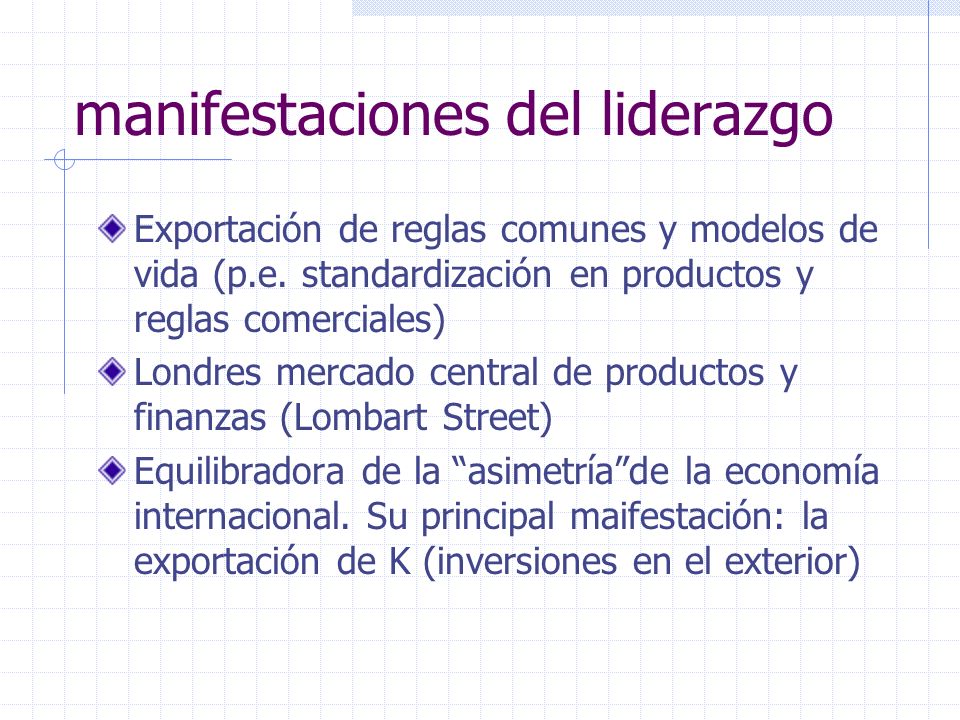 manifestaciones del liderazgo

Exportación de reglas comunes y modelos de vida (p.e. standardización en productos y reglas comerciales)

Londres mercado central de productos y finanzas (Lombart Street)

Equilibradora de la “asimetría”de la economía internacional. Su principal maifestación: la exportación de K (inversiones en el exterior)